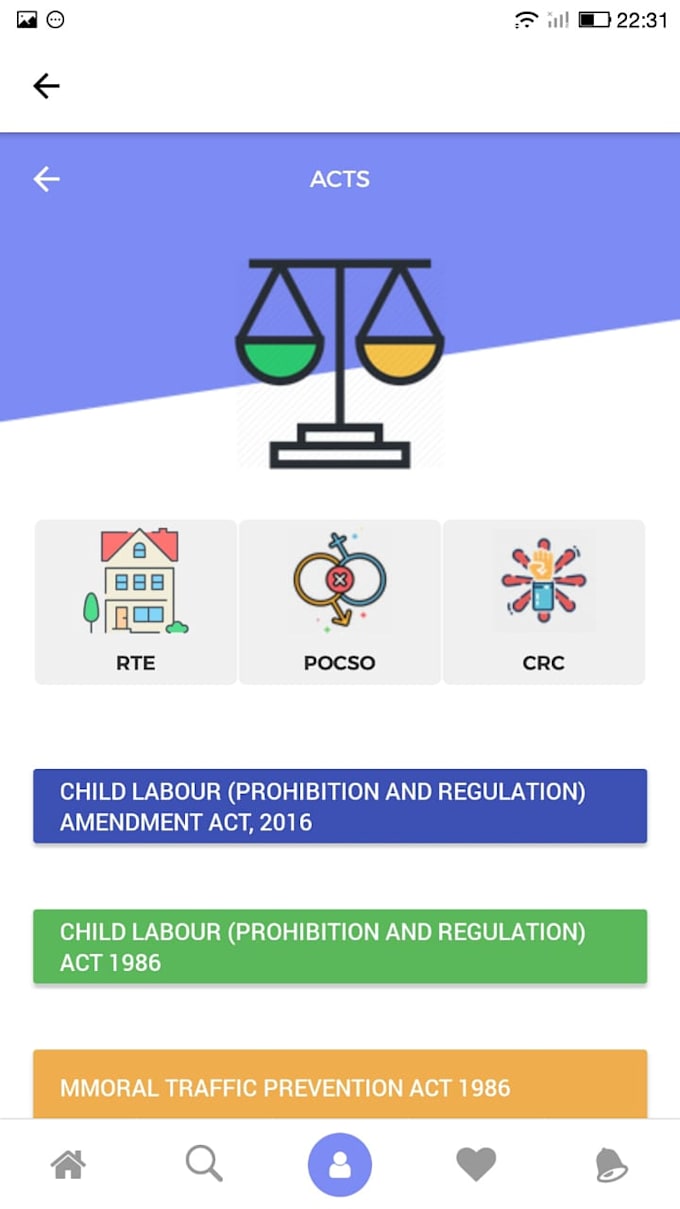 22:31

ACTS

RTE

POCSO

CRC

CHILD LABOUR (PROHIBITION AND REGULATION) AMENDMENT ACT, 2016

CHILD LABOUR (PROHIBITION AND REGULATION) ACT 1986

MMORAL TRAFFIC PREVENTION ACT 1986